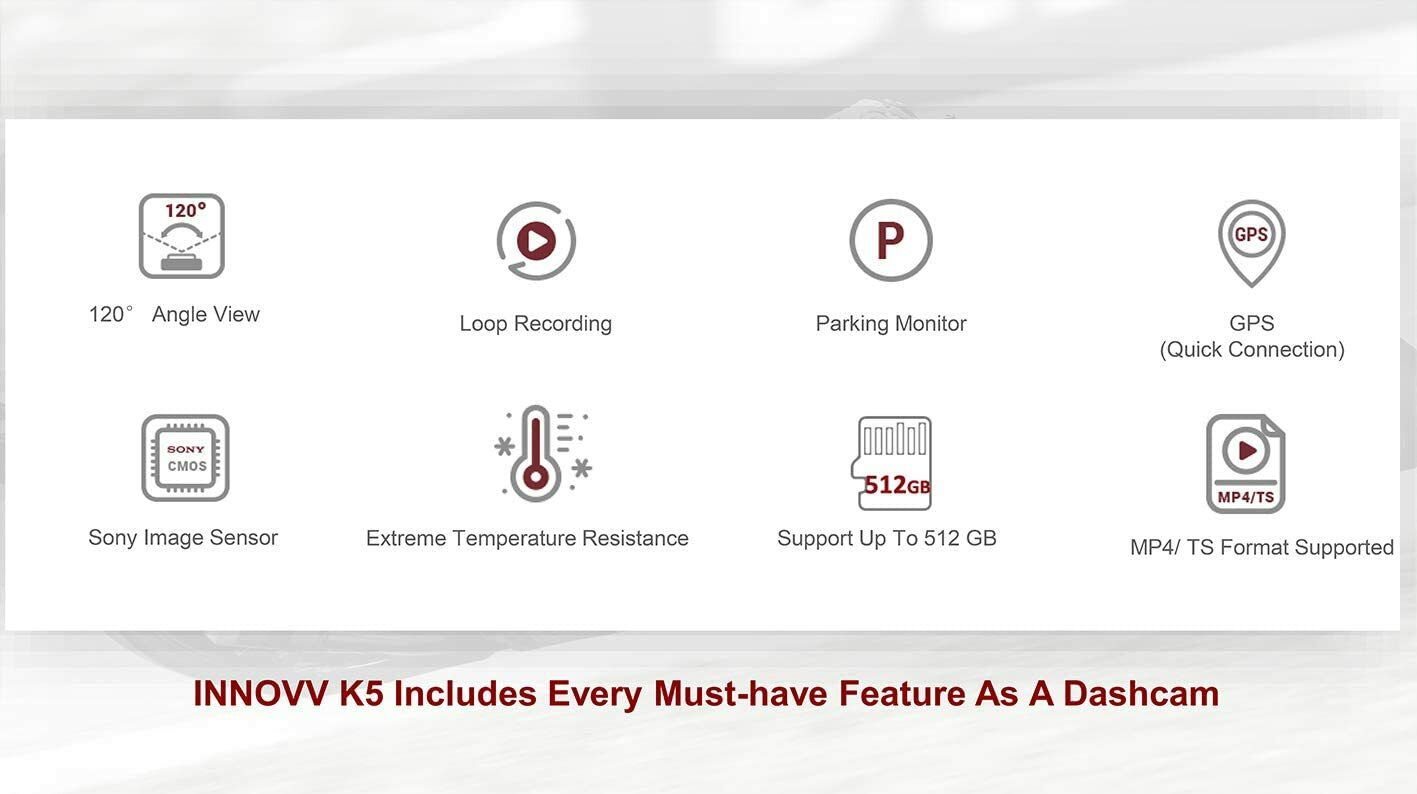 120°

120° Angle View

Loop Recording

P

Parking Monitor

GPS

GPS
(Quick Connection)

SONY
CMOS

Sony Image Sensor

Extreme Temperature Resistance

512GB

Support Up To 512 GB

MP4/TS

MP4/ TS Format Supported

INNOVV K5 Includes Every Must-have Feature As A Dashcam